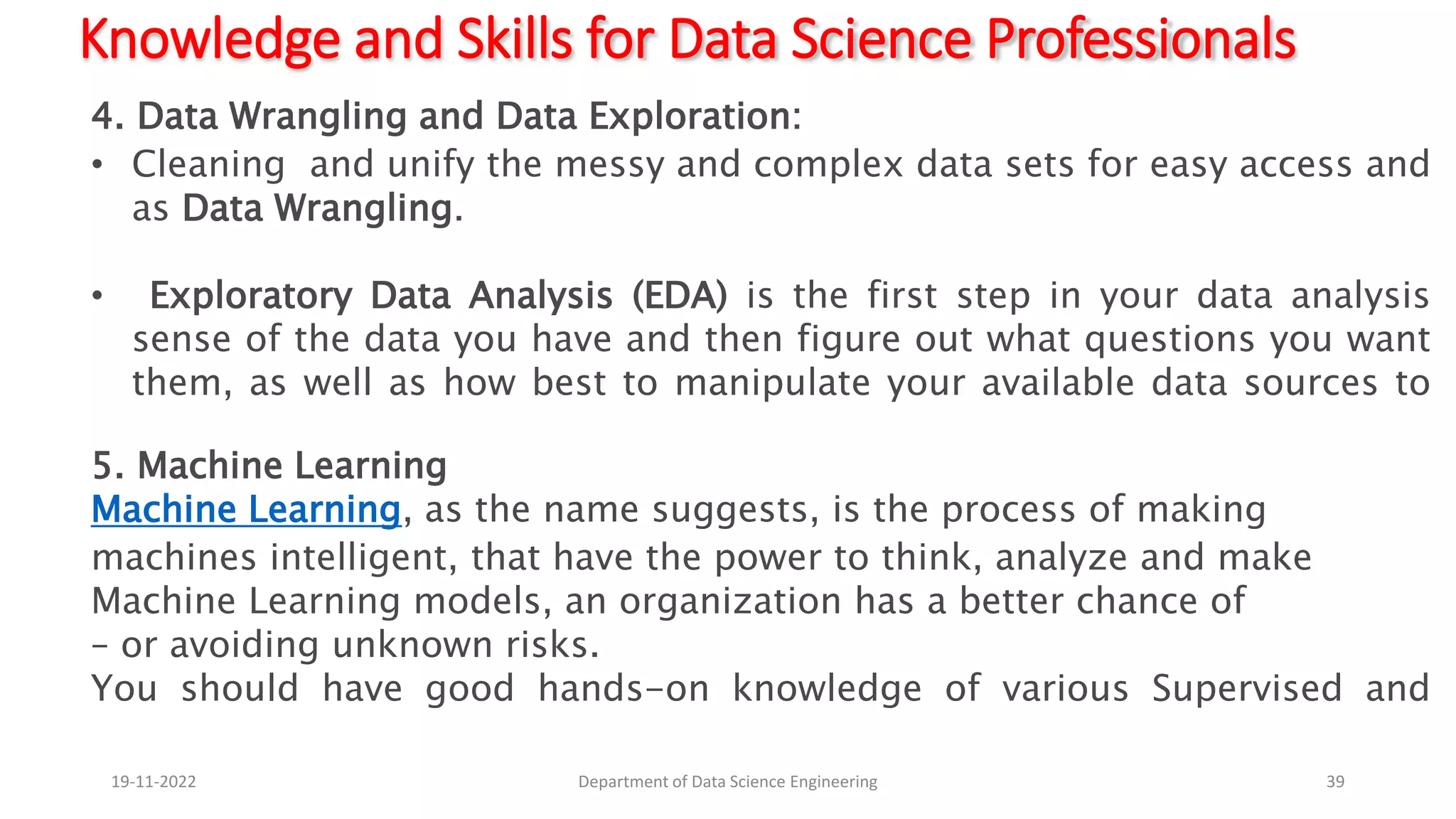 Knowledge and Skills for Data Science Professionals

4. Data Wrangling and Data Exploration:

• Cleaning and unify the messy and complex data sets for easy access and as Data Wrangling.

• Exploratory Data Analysis (EDA) is the first step in your data analysis sense of the data you have and then figure out what questions you want them, as well as how best to manipulate your available data sources to

5. Machine Learning

Machine Learning, as the name suggests, is the process of making machines intelligent, that have the power to think, analyze and make Machine Learning models, an organization has a better chance of – or avoiding unknown risks.

You should have good hands-on knowledge of various Supervised and

19-11-2022

Department of Data Science Engineering

39